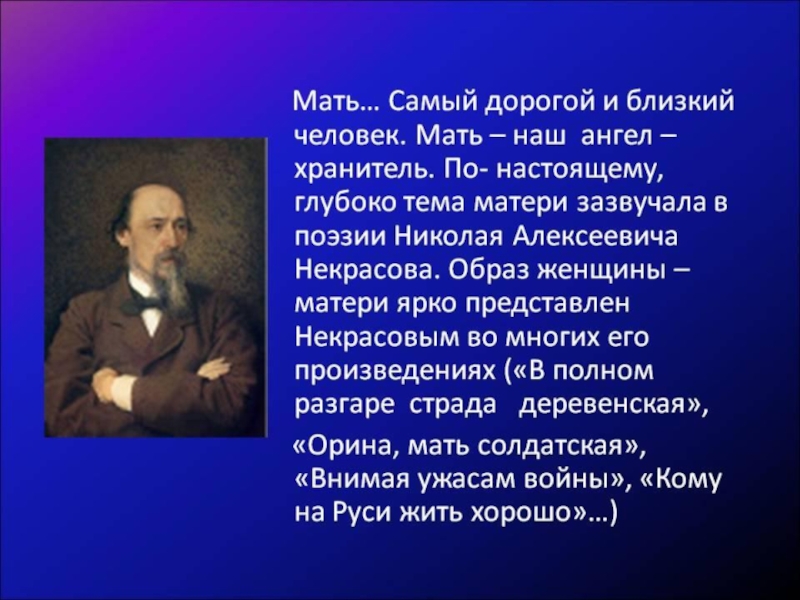 Мать… Самый дорогой и близкий человек. Мать – наш ангел – хранитель. По- настоящему, глубоко тема матери зазвучала в поэзии Николая Алексеевича Некрасова. Образ женщины – матери ярко представлен Некрасовым во многих его произведениях («В полном разгаре страда деревенская»,

«Орина, мать солдатская», «Внимая ужасам войны», «Кому на Руси жить хорошо»…)